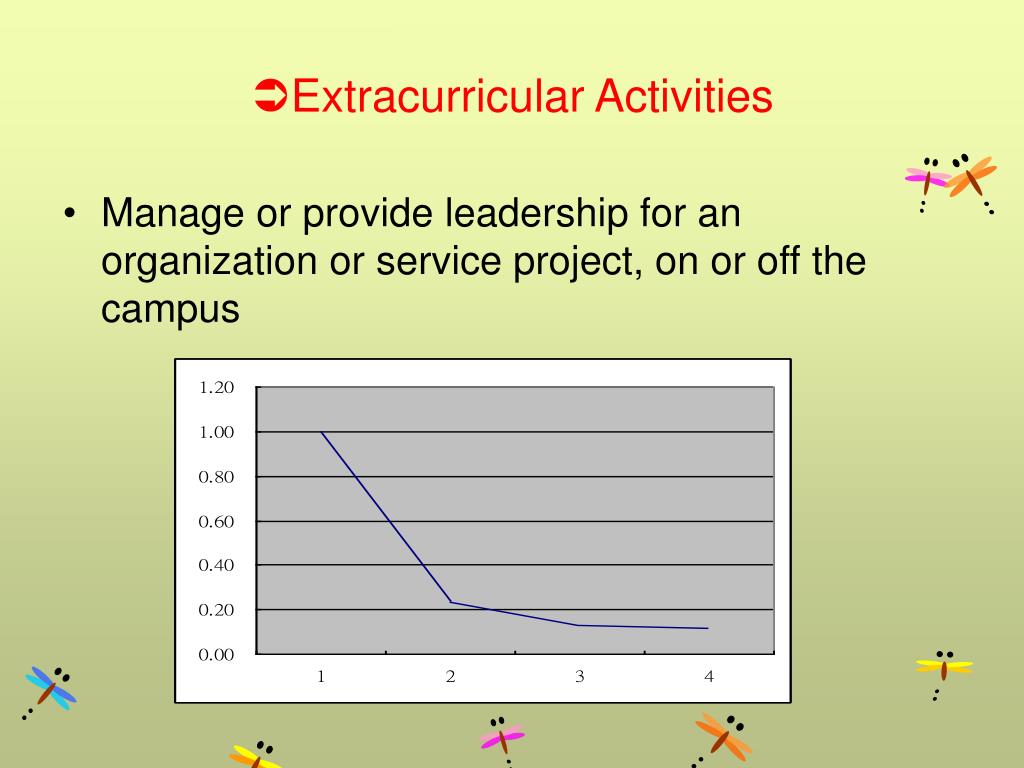 ➲Extracurricular Activities

• Manage or provide leadership for an organization or service project, on or off the campus

1.20
1.00
0.80
0.60
0.40
0.20
0.00

1 2 3 4